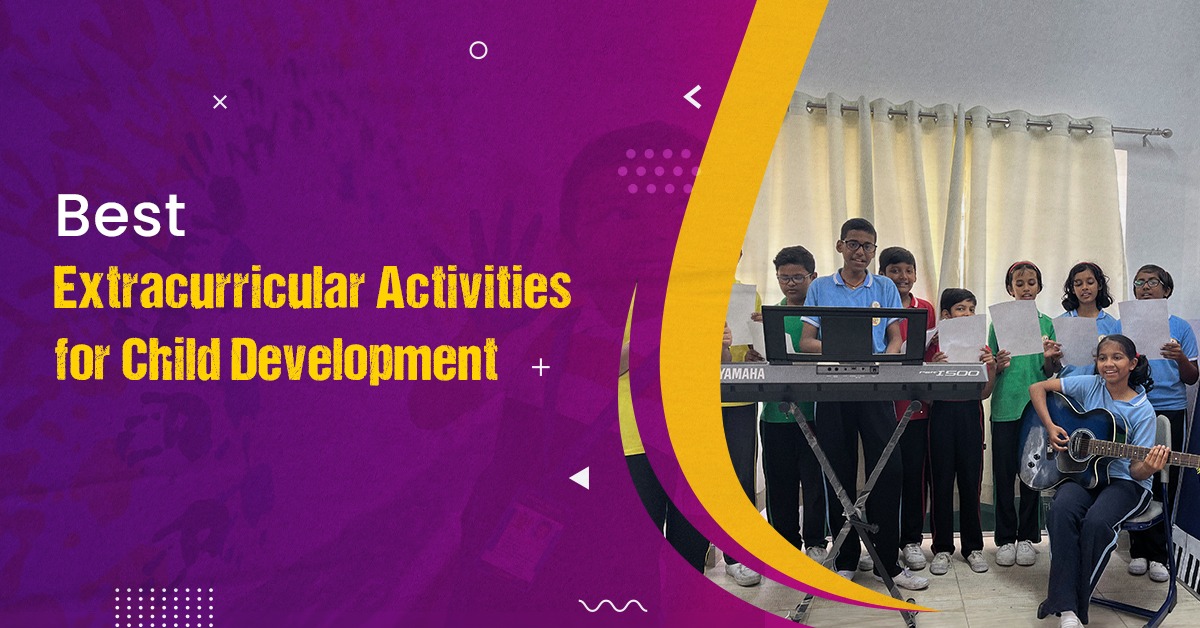 Best
Extracurricular Activities
for Child Development

YAMAHA
PSR-I500